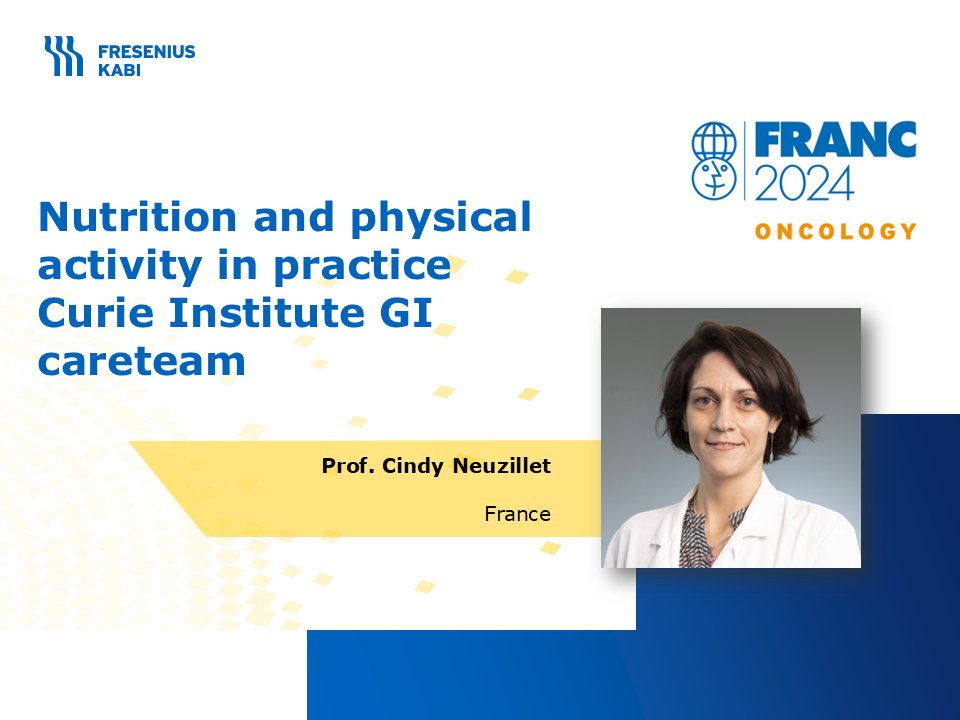 FRESENIUS
KABI

FRANC
2024
ONCOLOGY

Nutrition and physical activity in practice Curie Institute GI careteam

Prof. Cindy Neuzillet

France